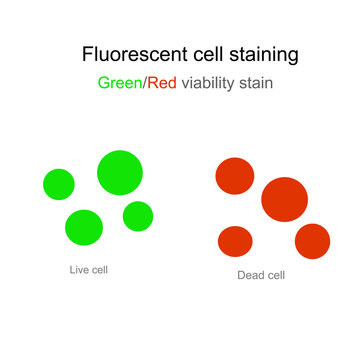 Fluorescent cell staining

Green/Red viability stain

Live cell

Dead cell